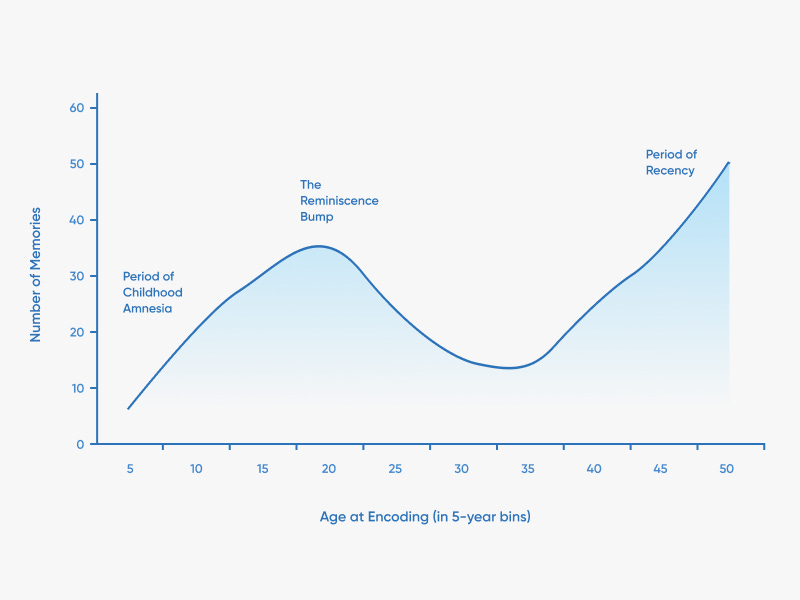 Number of Memories

60
50
40
30
20
10
0

Period of Childhood Amnesia

The Reminiscence Bump

Period of Recency

5 10 15 20 25 30 35 40 45 50

Age at Encoding (in 5-year bins)